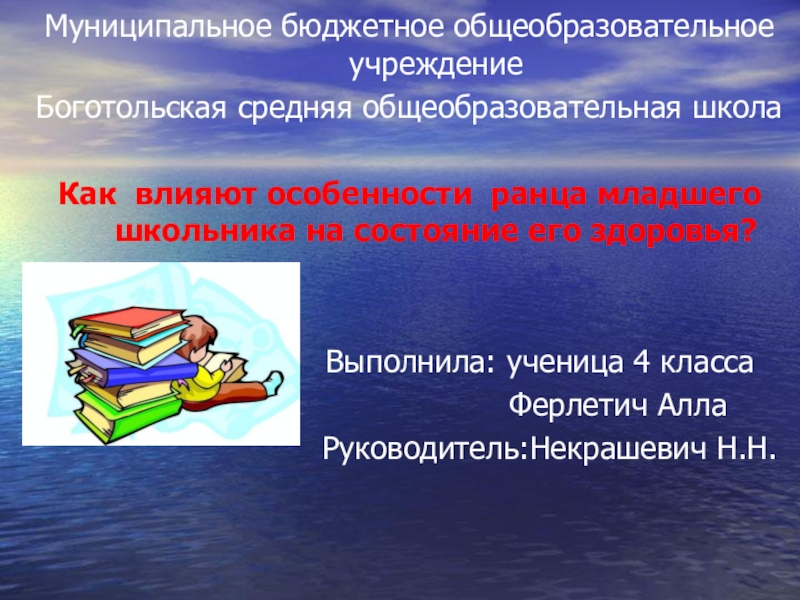 Муниципальное бюджетное общеобразовательное учреждение
Боготольская средняя общеобразовательная школа

Как влияют особенности ранца младшего школьника на состояние его здоровья?

Выполнила: ученица 4 класса
Ферлетич Алла
Руководитель:Некрашевич Н.Н.